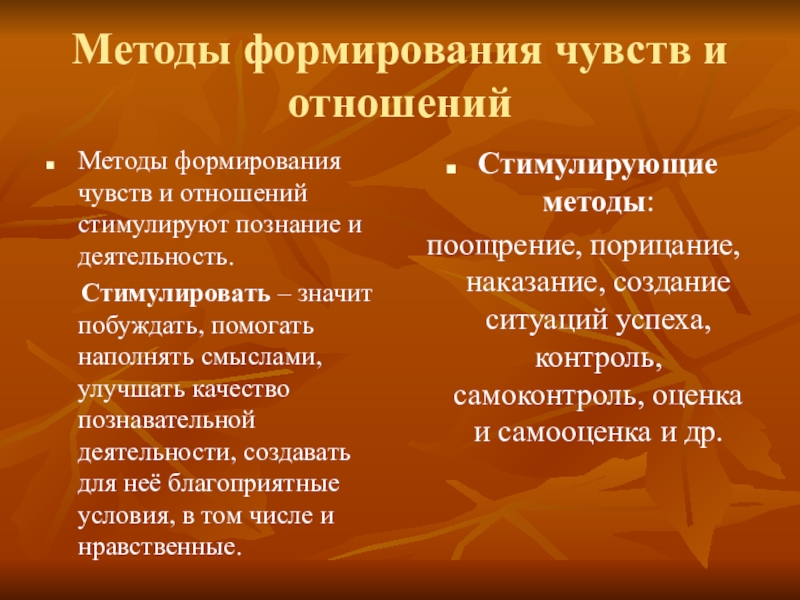 Методы формирования чувств и отношений

Методы формирования чувств и отношений стимулируют познание и деятельность.

Стимулировать – значит побуждать, помогать наполнять смыслами, улучшать качество познавательной деятельности, создавать для неё благоприятные условия, в том числе и нравственные.

Стимулирующие методы:

поощрение, порицание, наказание, создание ситуаций успеха, контроль, самоконтроль, оценка и самооценка и др.